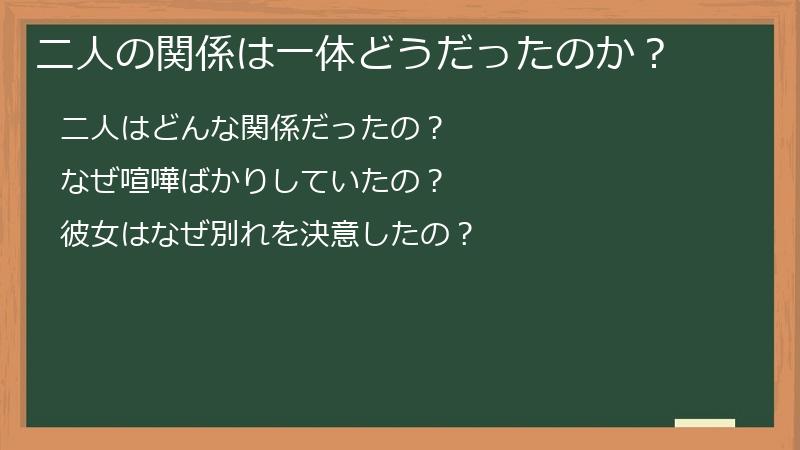 二人の関係は一体どうだったのか？

二人はどんな関係だったの？

なぜ喧嘩ばかりしていたの？

彼女はなぜ別れを決意したの？